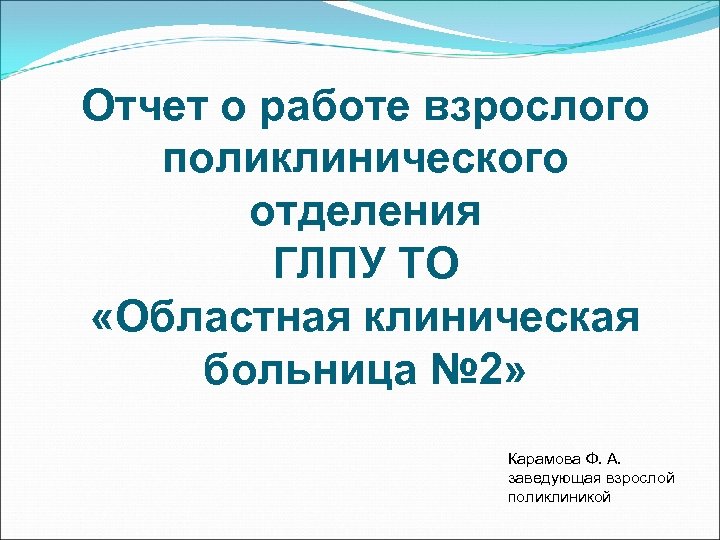 Отчет о работе взрослого поликлинического отделения
ГЛПУ ТО
«Областная клиническая больница №2»

Карамова Ф. А.
заведующая взрослой поликлиникой